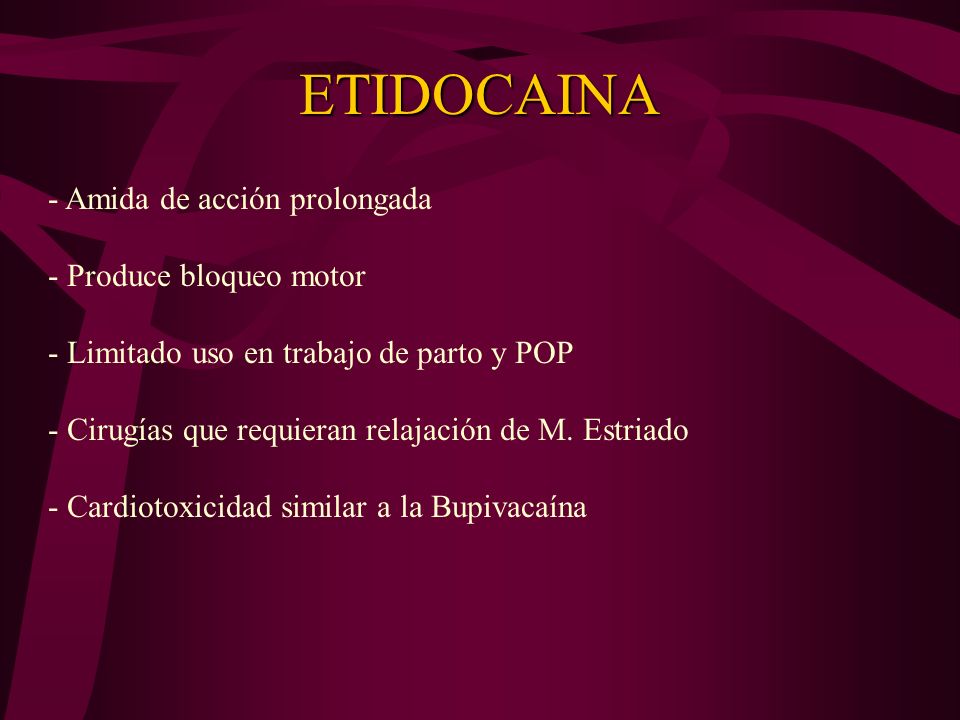 ETIDOCAINA

- Amida de acción prolongada

- Produce bloqueo motor

- Limitado uso en trabajo de parto y POP

- Cirugías que requieran relajación de M. Estriado

- Cardiotoxicidad similar a la Bupivacaína